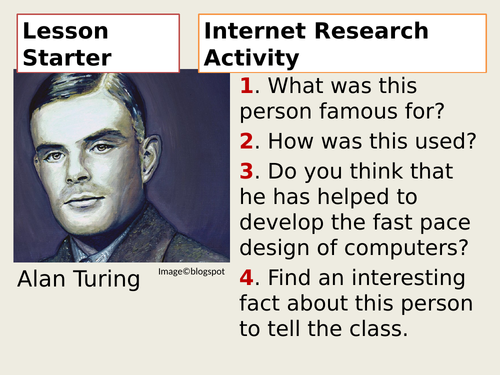 Lesson Starter

Internet Research Activity

Alan Turing

Image©blogspot

1. What was this person famous for?

2. How was this used?

3. Do you think that he has helped to develop the fast pace design of computers?

4. Find an interesting fact about this person to tell the class.